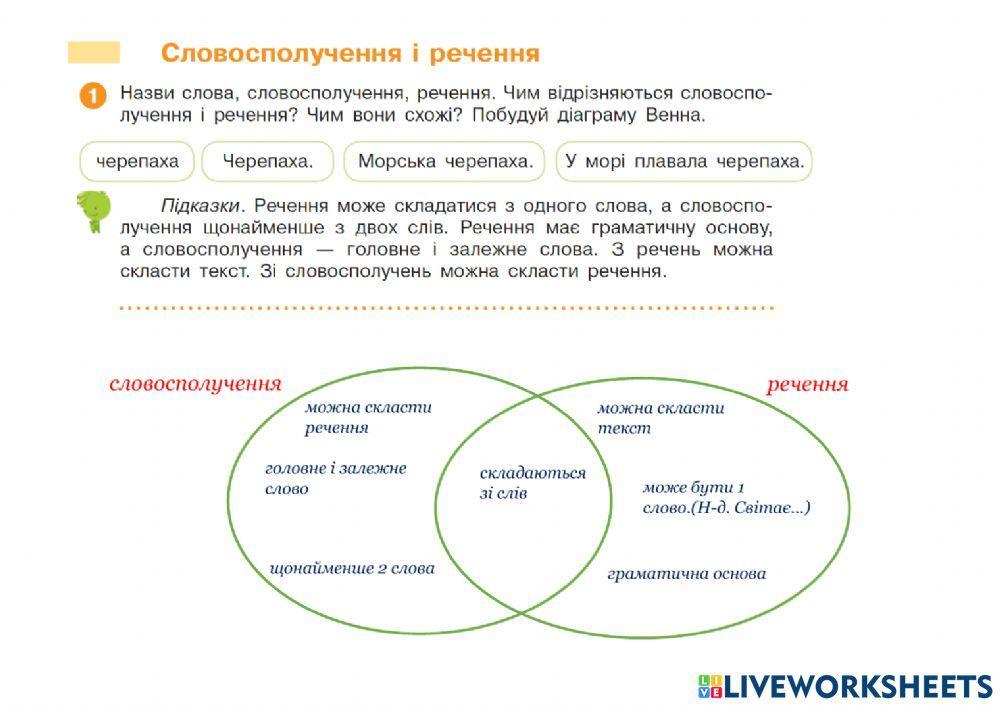 Словосполучення і речення

1 Назви слова, словосполучення, речення. Чим відрізняються словосполучення і речення? Чим вони схожі? Побудуй діаграму Венна.

черепаха

Черепаха.

Морська черепаха.

У морі плавала черепаха.

Підказки. Речення може складатися з одного слова, а словосполучення щонайменше з двох слів. Речення має граматичну основу, а словосполучення — головне і залежне слова. З речень можна скласти текст. Зі словосполучень можна скласти речення.

словосполучення

речення

можна скласти речення

головне і залежне слово

щонайменше 2 слова

складаються зі слів

можна скласти текст

може бути 1 слово.(Н-д. Світає...)

граматична основа

LIVEWORKSHEETS